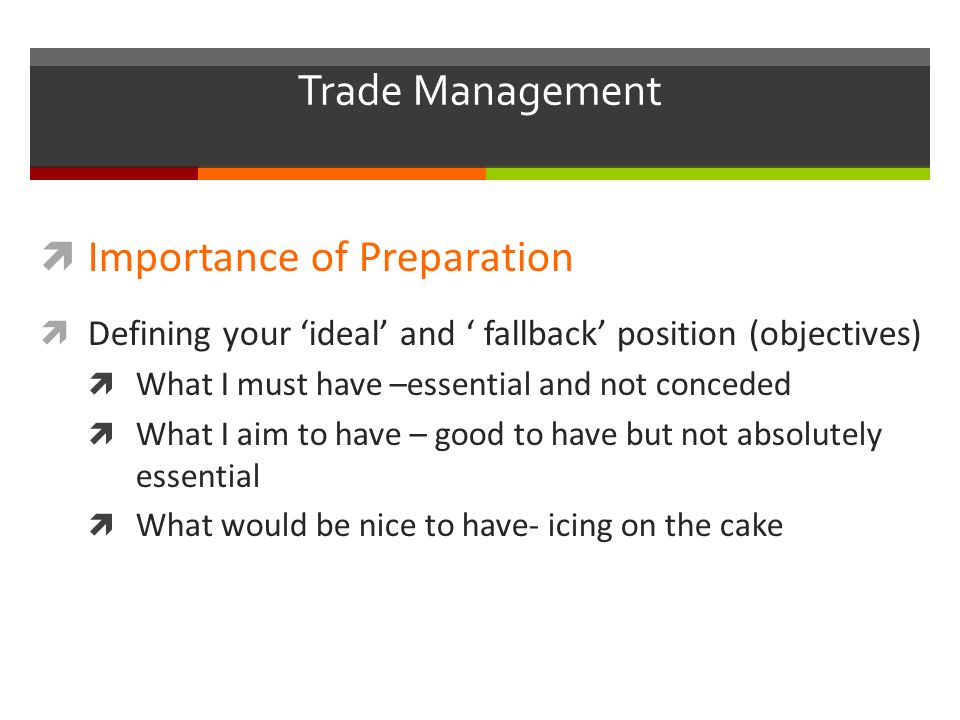 Trade Management

Importance of Preparation

Defining your ‘ideal’ and ‘ fallback’ position (objectives)

What I must have –essential and not conceded

What I aim to have – good to have but not absolutely essential

What would be nice to have- icing on the cake